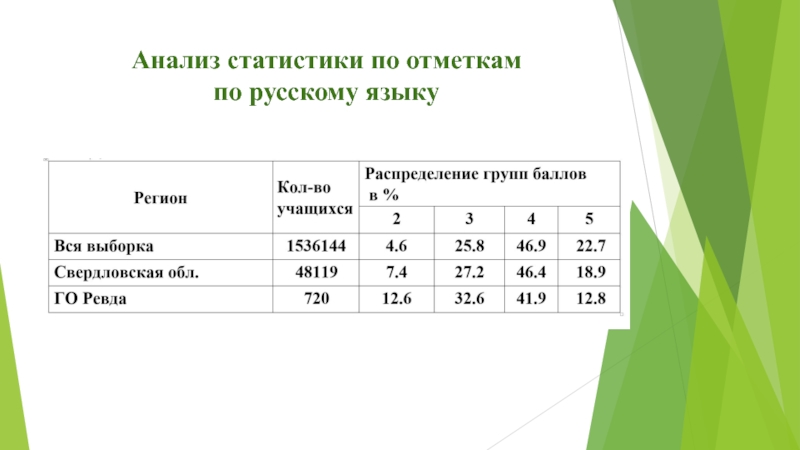 Анализ статистики по отметкам по русскому языку

| Регион | Кол-во учащихся | Распределение групп баллов в % | | | |
|---|---|---|---|---|---|
| | | 2 | 3 | 4 | 5 |
| Вся выборка | 1536144 | 4.6 | 25.8 | 46.9 | 22.7 |
| Свердловская обл. | 48119 | 7.4 | 27.2 | 46.4 | 18.9 |
| ГО Ревда | 720 | 12.6 | 32.6 | 41.9 | 12.8 |